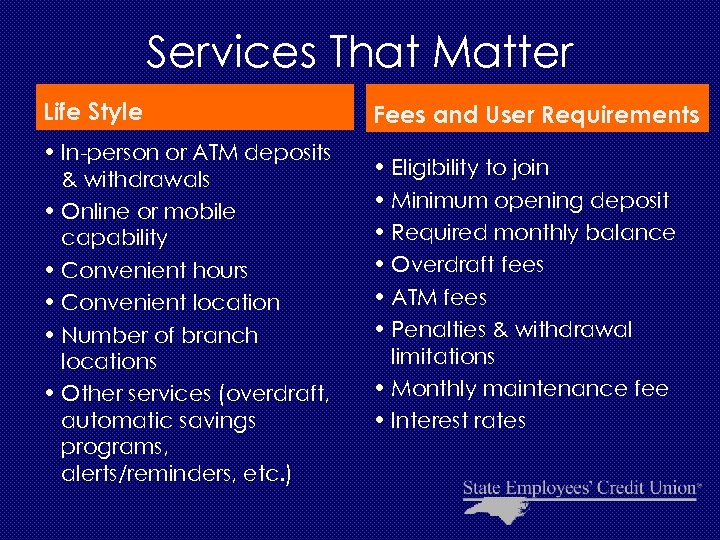 Services That Matter

Life Style

• In-person or ATM deposits & withdrawals
• Online or mobile capability
• Convenient hours
• Convenient location
• Number of branch locations
• Other services (overdraft, automatic savings programs, alerts/reminders, etc.)

Fees and User Requirements

• Eligibility to join
• Minimum opening deposit
• Required monthly balance
• Overdraft fees
• ATM fees
• Penalties & withdrawal limitations
• Monthly maintenance fee
• Interest rates

State Employees' Credit Union®